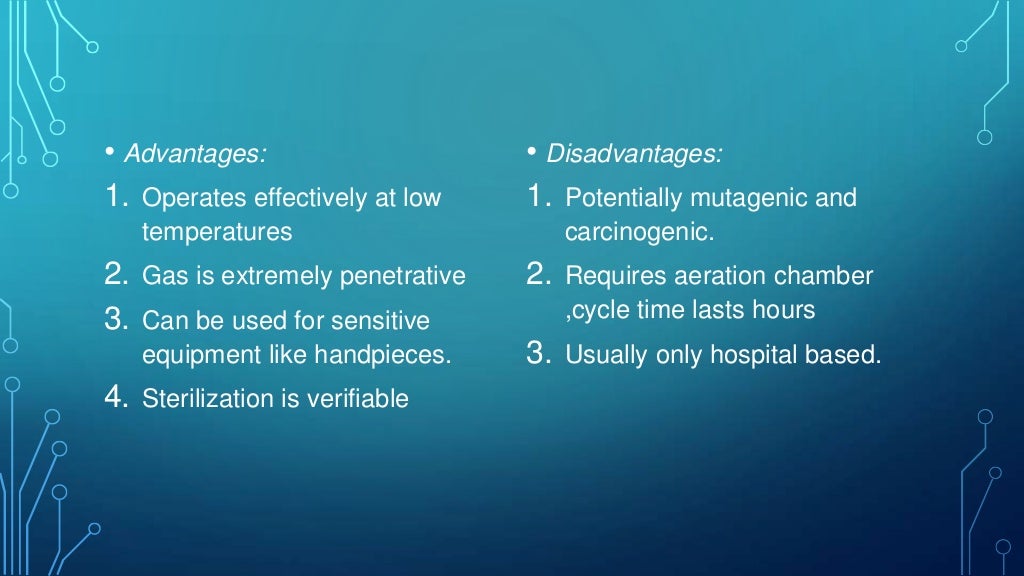 • Advantages:
1. Operates effectively at low temperatures
2. Gas is extremely penetrative
3. Can be used for sensitive equipment like handpieces.
4. Sterilization is verifiable

• Disadvantages:
1. Potentially mutagenic and carcinogenic.
2. Requires aeration chamber ,cycle time lasts hours
3. Usually only hospital based.